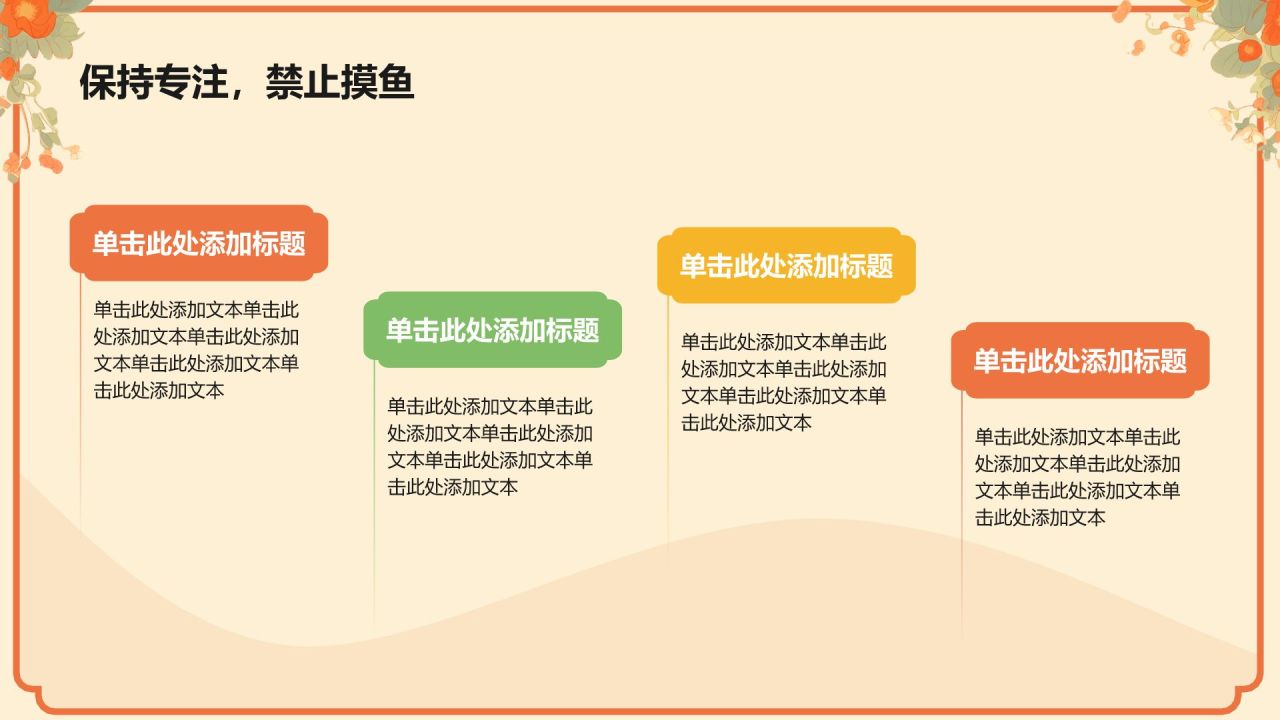 保持专注，禁止摸鱼

单击此处添加标题

单击此处添加文本单击此处添加文本单击此处添加文本单击此处添加文本单击此处添加文本

单击此处添加标题

单击此处添加文本单击此处添加文本单击此处添加文本单击此处添加文本单击此处添加文本

单击此处添加标题

单击此处添加文本单击此处添加文本单击此处添加文本单击此处添加文本单击此处添加文本

单击此处添加标题

单击此处添加文本单击此处添加文本单击此处添加文本单击此处添加文本单击此处添加文本